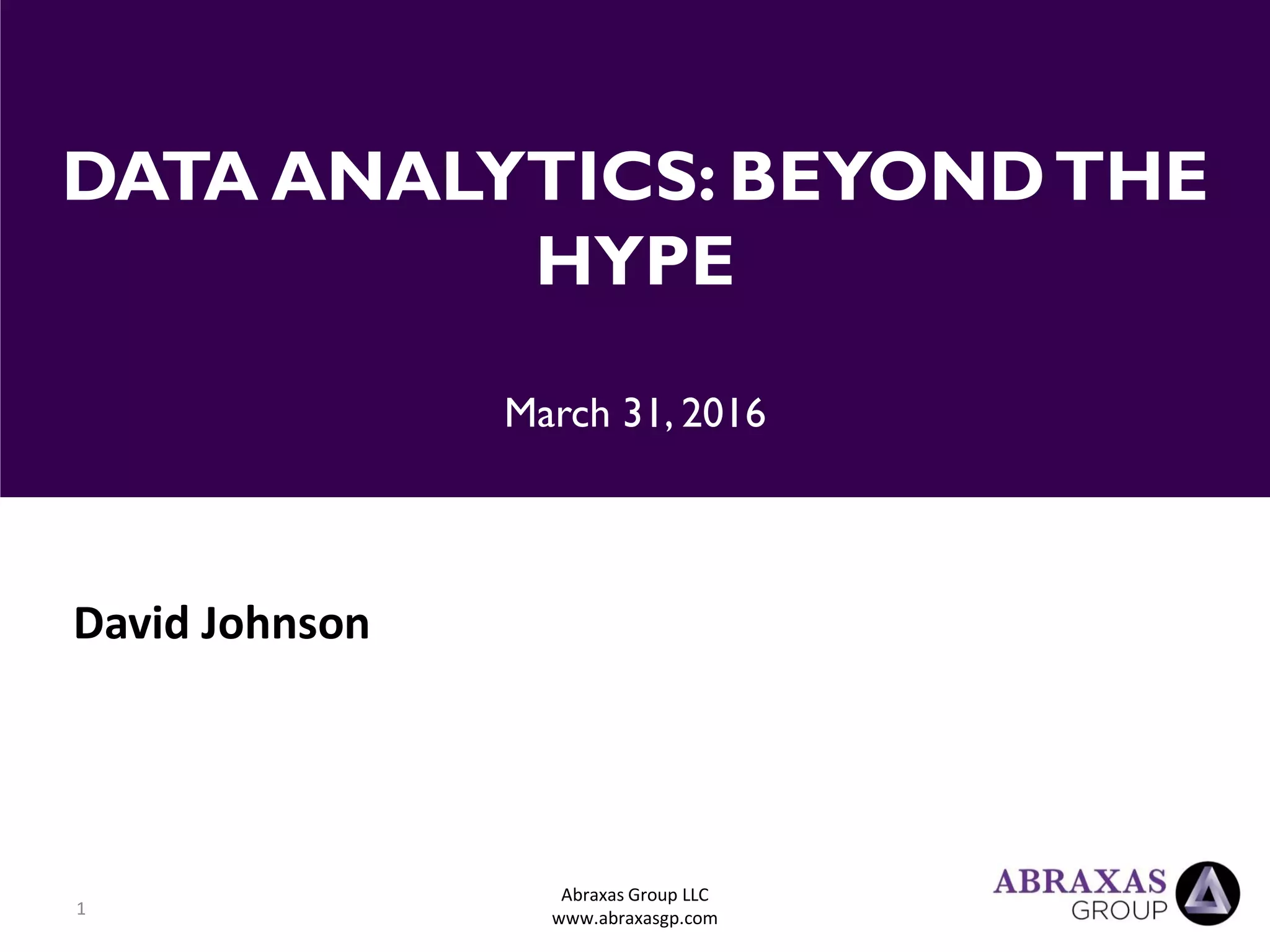 DATA ANALYTICS: BEYOND THE HYPE

March 31, 2016

David Johnson

1

Abraxas Group LLC
www.abraxasgp.com

ABRAXAS GROUP